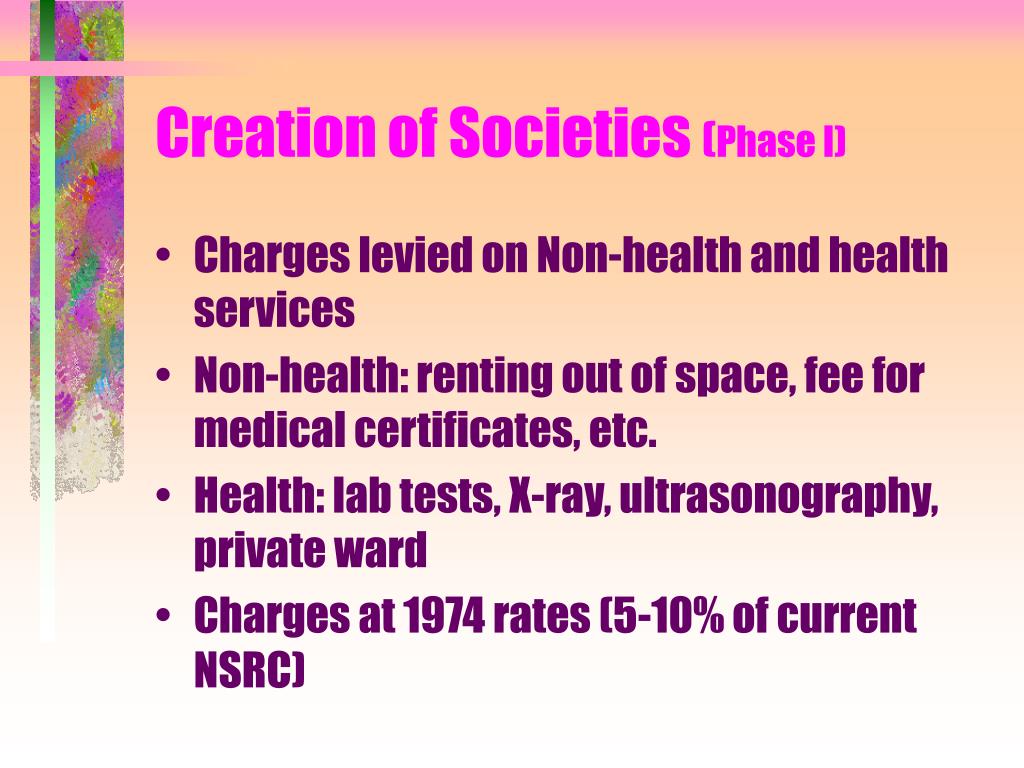 Creation of Societies (Phase I)

• Charges levied on Non-health and health services
• Non-health: renting out of space, fee for medical certificates, etc.
• Health: lab tests, X-ray, ultrasonography, private ward
• Charges at 1974 rates (5-10% of current NSRC)